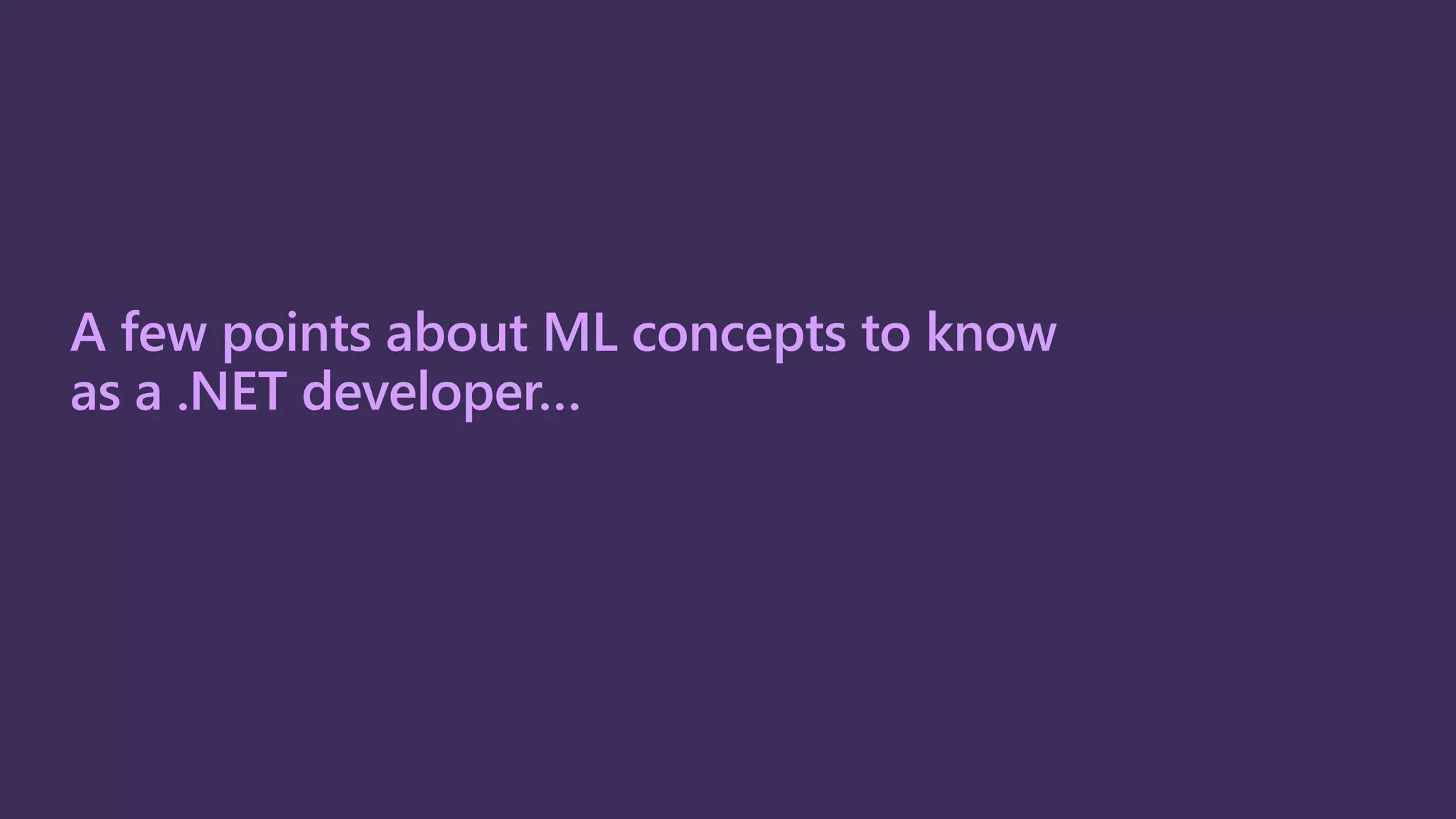 A few points about ML concepts to know as a .NET developer…